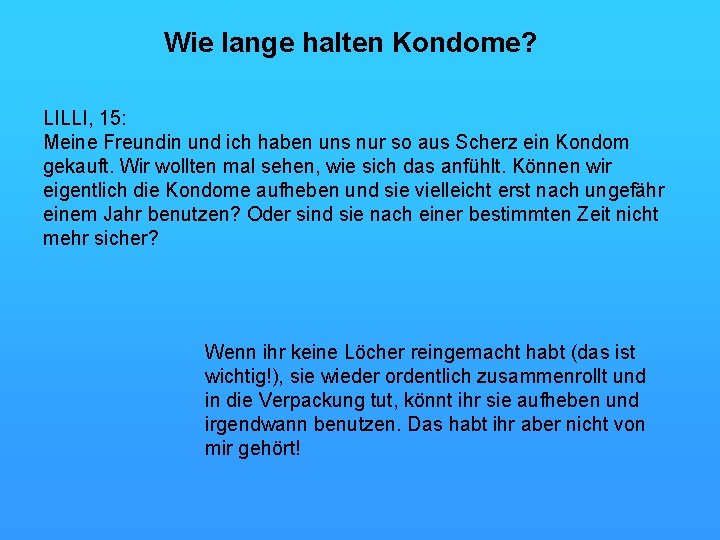 Wie lange halten Kondome?

LILLI, 15:
Meine Freundin und ich haben uns nur so aus Scherz ein Kondom gekauft. Wir wollten mal sehen, wie sich das anfühlt. Können wir eigentlich die Kondome aufheben und sie vielleicht erst nach ungefähr einem Jahr benutzen? Oder sind sie nach einer bestimmten Zeit nicht mehr sicher?

Wenn ihr keine Löcher reingemacht habt (das ist wichtig!), sie wieder ordentlich zusammenrollt und in die Verpackung tut, könnt ihr sie aufheben und irgendwann benutzen. Das habt ihr aber nicht von mir gehört!